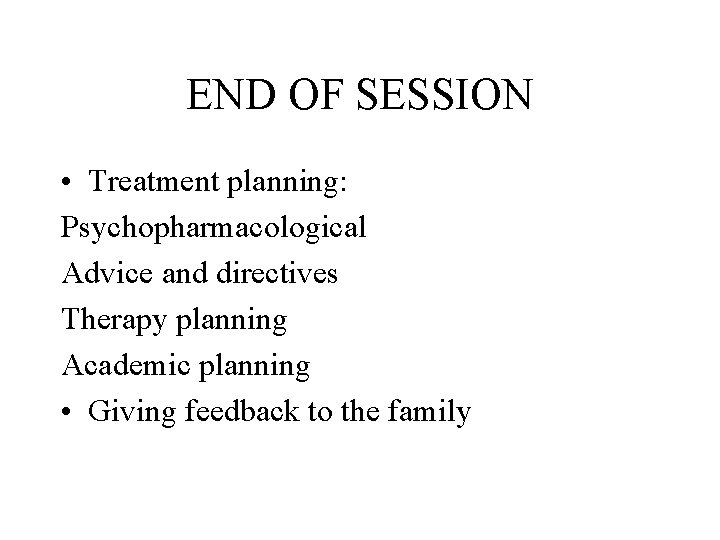 END OF SESSION

• Treatment planning:
Psychopharmacological
Advice and directives
Therapy planning
Academic planning
• Giving feedback to the family